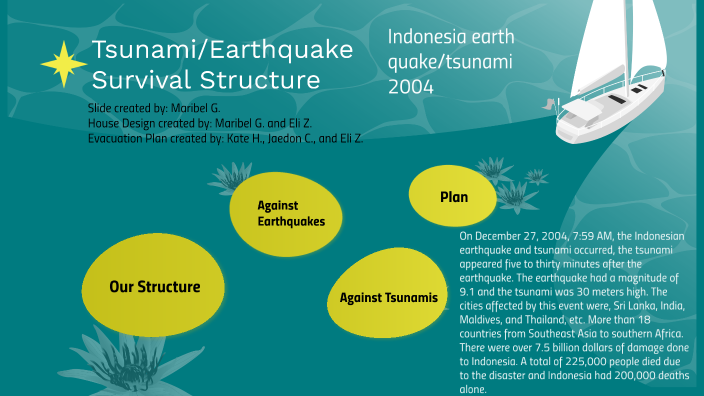 Tsunami/Earthquake Survival Structure

Slide created by: Maribel G.
House Design created by: Maribel G. and Eli Z.
Evacuation Plan created by: Kate H., Jaedon C., and Eli Z.

Indonesia earth quake/tsunami 2004

Against Earthquakes

Plan

Our Structure

Against Tsunamis

On December 27, 2004, 7:59 AM, the Indonesian earthquake and tsunami occurred, the tsunami appeared five to thirty minutes after the earthquake. The earthquake had a magnitude of 9.1 and the tsunami was 30 meters high. The cities affected by this event were, Sri Lanka, India, Maldives, and Thailand, etc. More than 18 countries from Southeast Asia to southern Africa. There were over 7.5 billion dollars of damage done to Indonesia. A total of 225,000 people died due to the disaster and Indonesia had 200,000 deaths alone.